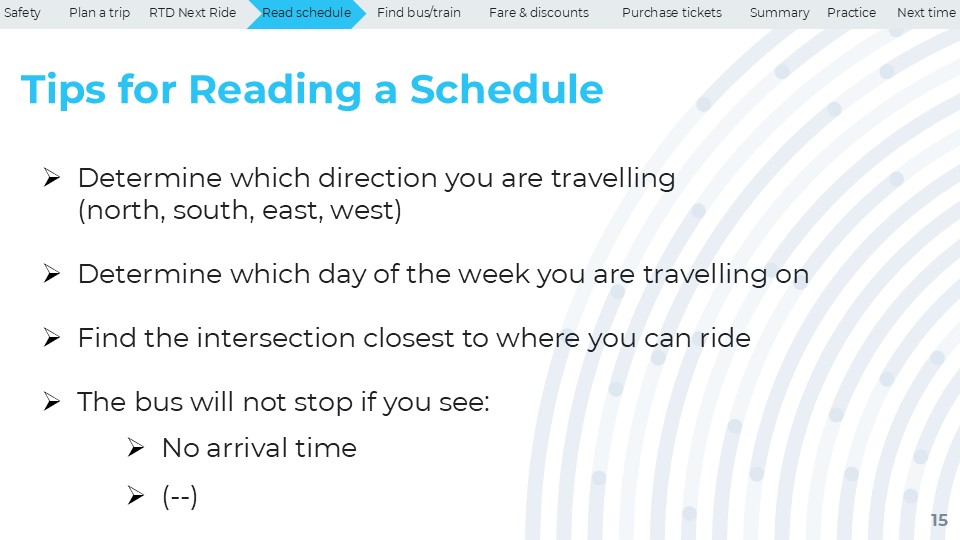 Safety Plan a trip RTD Next Ride Read schedule Find bus/train Fare & discounts Purchase tickets Summary Practice Next time

Tips for Reading a Schedule

➢ Determine which direction you are travelling (north, south, east, west)

➢ Determine which day of the week you are travelling on

➢ Find the intersection closest to where you can ride

➢ The bus will not stop if you see:

➢ No arrival time

➢ (--)

15